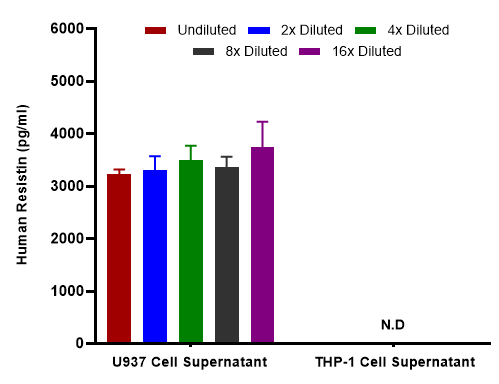 Undiluted
2x Diluted
4x Diluted
8x Diluted
16x Diluted

Human Resistin (pg/ml)

6000
5000
4000
3000
2000
1000
0

N.D

U937 Cell Supernatant
THP-1 Cell Supernatant